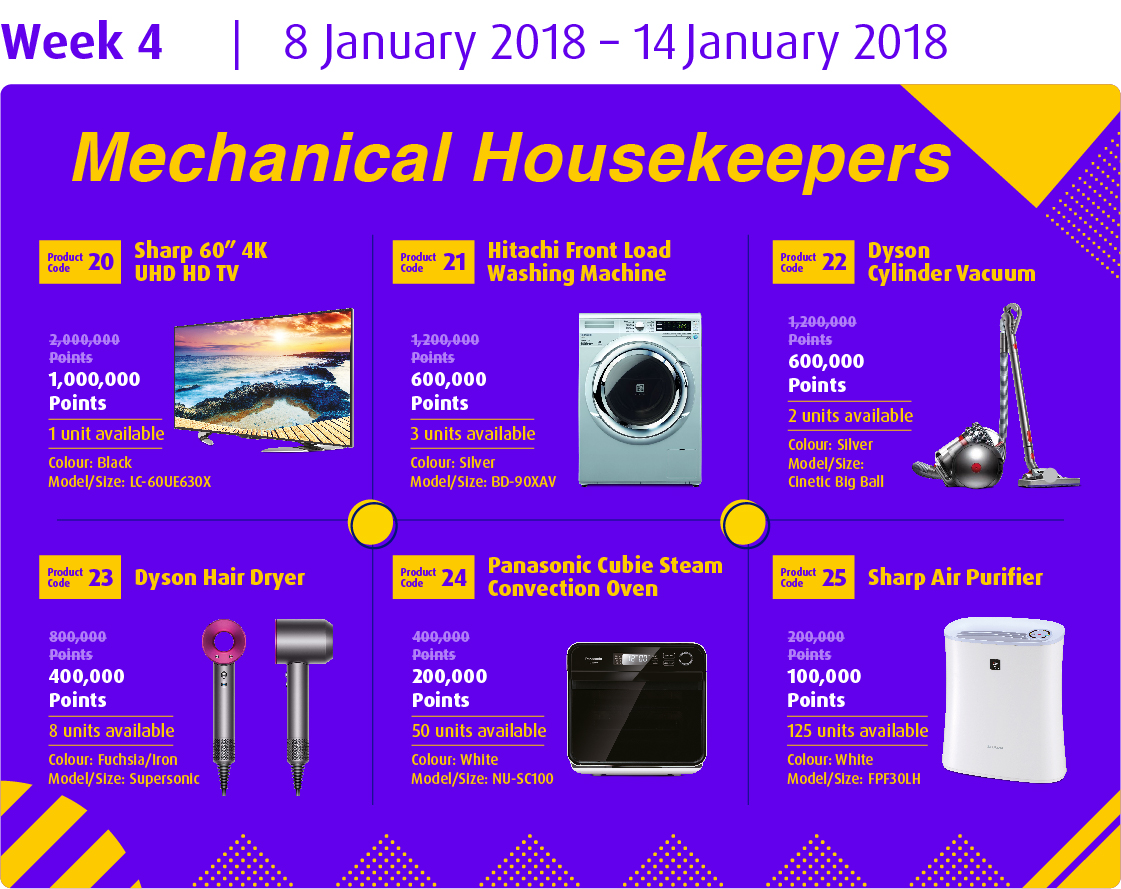 Week 4 | 8 January 2018 – 14 January 2018

Mechanical Housekeepers

Product Code 20 Sharp 60" 4K UHD HD TV

2,000,000 Points
1,000,000 Points
1 unit available
Colour: Black
Model/Size: LC-60UE630X

Product Code 21 Hitachi Front Load Washing Machine

1,200,000 Points
600,000 Points
3 units available
Colour: Silver
Model/Size: BD-90XAV

Product Code 22 Dyson Cylinder Vacuum

1,200,000 Points
600,000 Points
2 units available
Colour: Silver
Model/Size: Cinetic Big Ball

Product Code 23 Dyson Hair Dryer

800,000 Points
400,000 Points
8 units available
Colour: Fuchsia/Iron
Model/Size: Supersonic

Product Code 24 Panasonic Cubie Steam Convection Oven

400,000 Points
200,000 Points
50 units available
Colour: White
Model/Size: NU-SC100

Product Code 25 Sharp Air Purifier

200,000 Points
100,000 Points
125 units available
Colour: White
Model/Size: FPF30LH